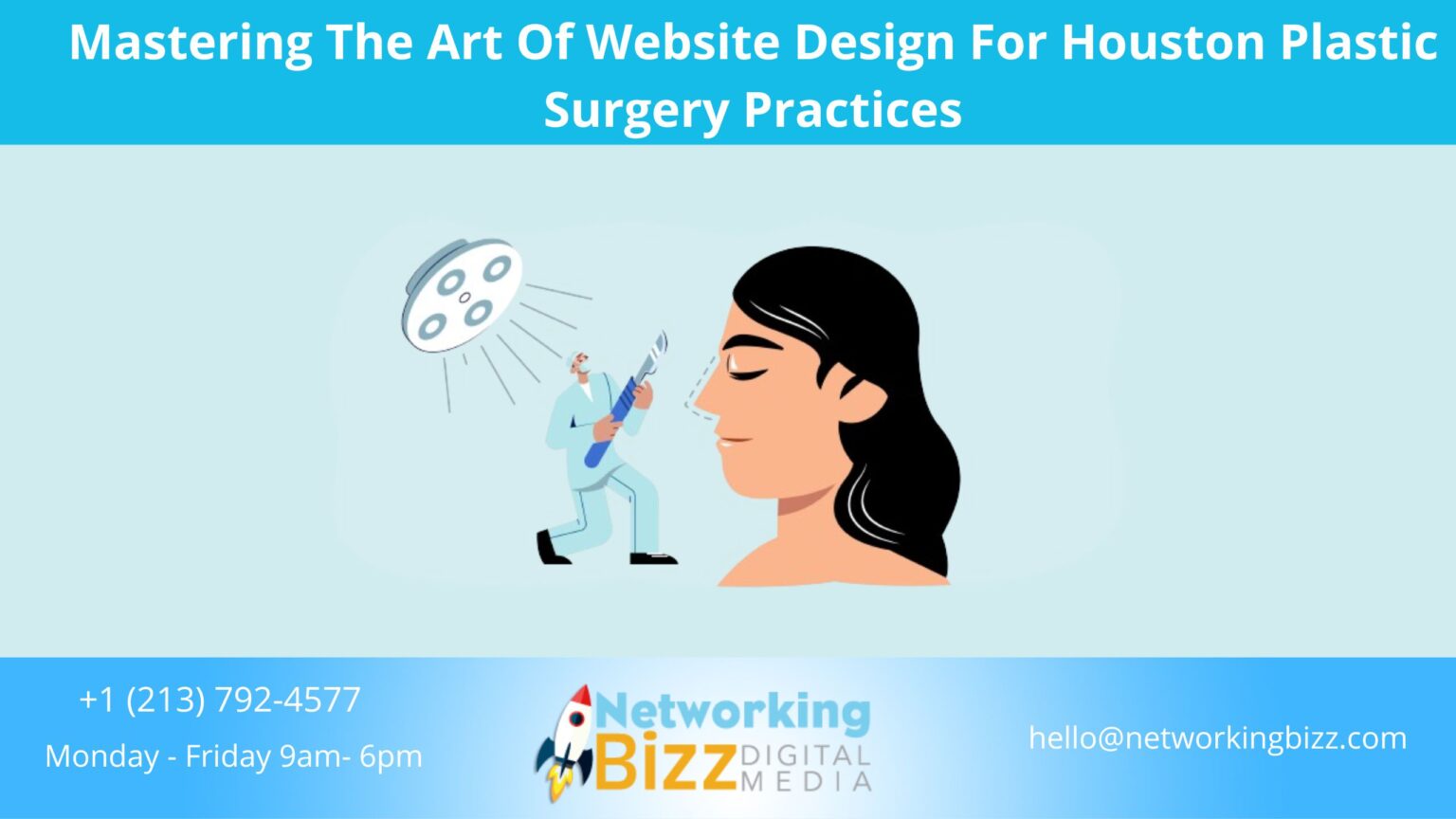 Mastering The Art Of Website Design For Houston Plastic Surgery Practices

+1 (213) 792-4577

Monday - Friday 9am- 6pm

Networking Bizz DIGITAL MEDIA

hello@networkingbizz.com